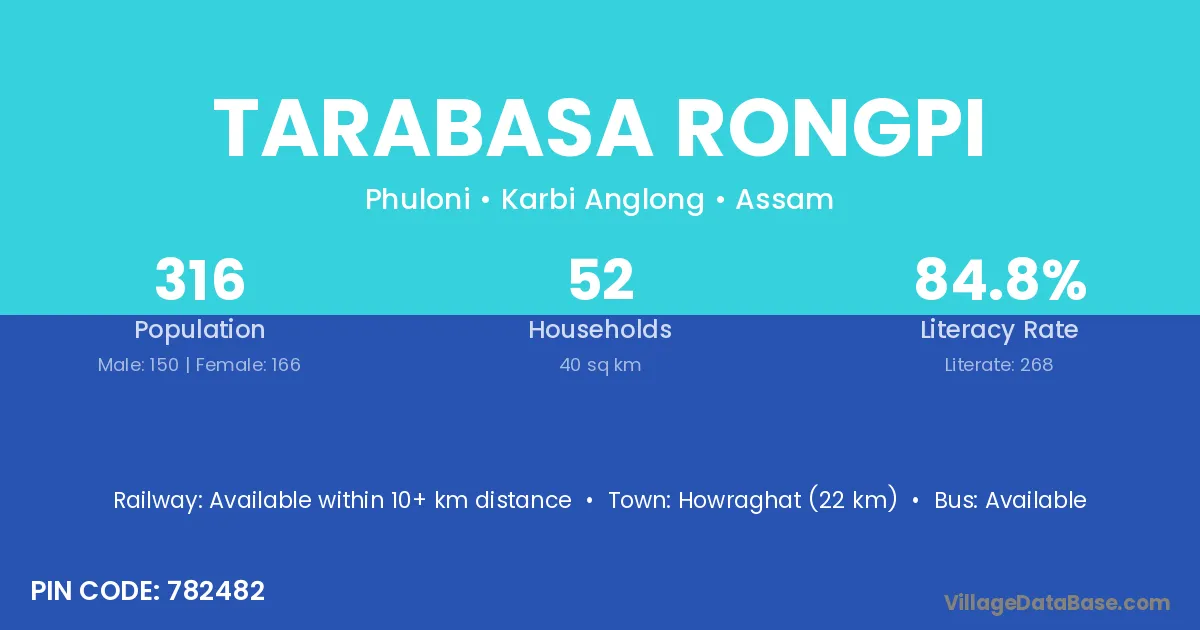 TARABASA RONGPI

Phuloni • Karbi Anglong • Assam

316
Population
Male: 150 | Female: 166

52
Households
40 sq km

84.8%
Literacy Rate
Literate: 268

Railway: Available within 10+ km distance • Town: Howraghat (22 km) • Bus: Available

PIN CODE: 782482

VillageDataBase.com